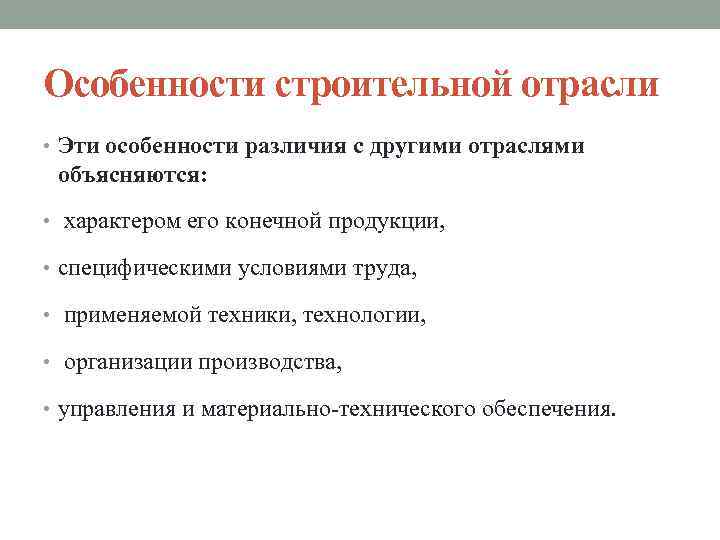 Особенности строительной отрасли

• Эти особенности различия с другими отраслями объясняются:

• характером его конечной продукции,

• специфическими условиями труда,

• применяемой техники, технологии,

• организации производства,

• управления и материально-технического обеспечения.